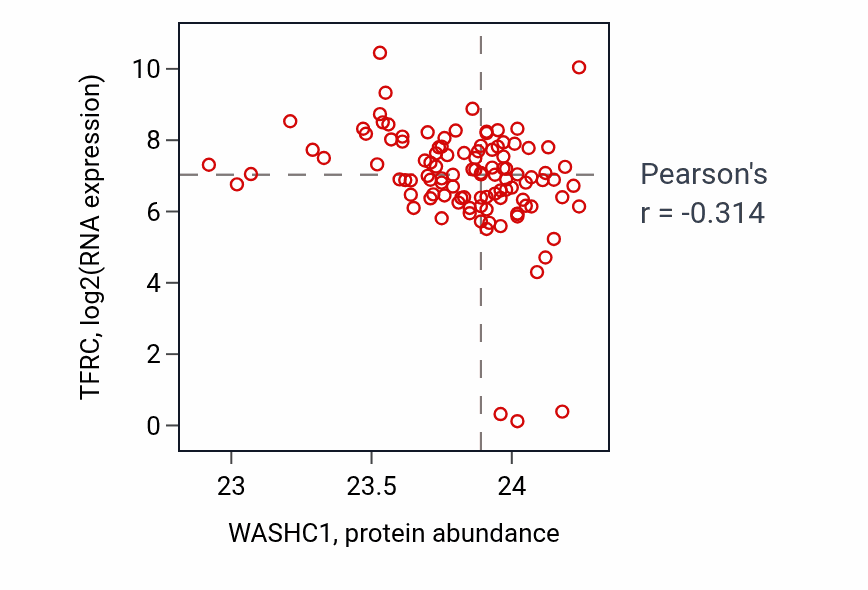 TFRC, log2(RNA expression)

10
8
6
4
2
0

23
23.5
24

WASHC1, protein abundance

Pearson's
r = -0.314